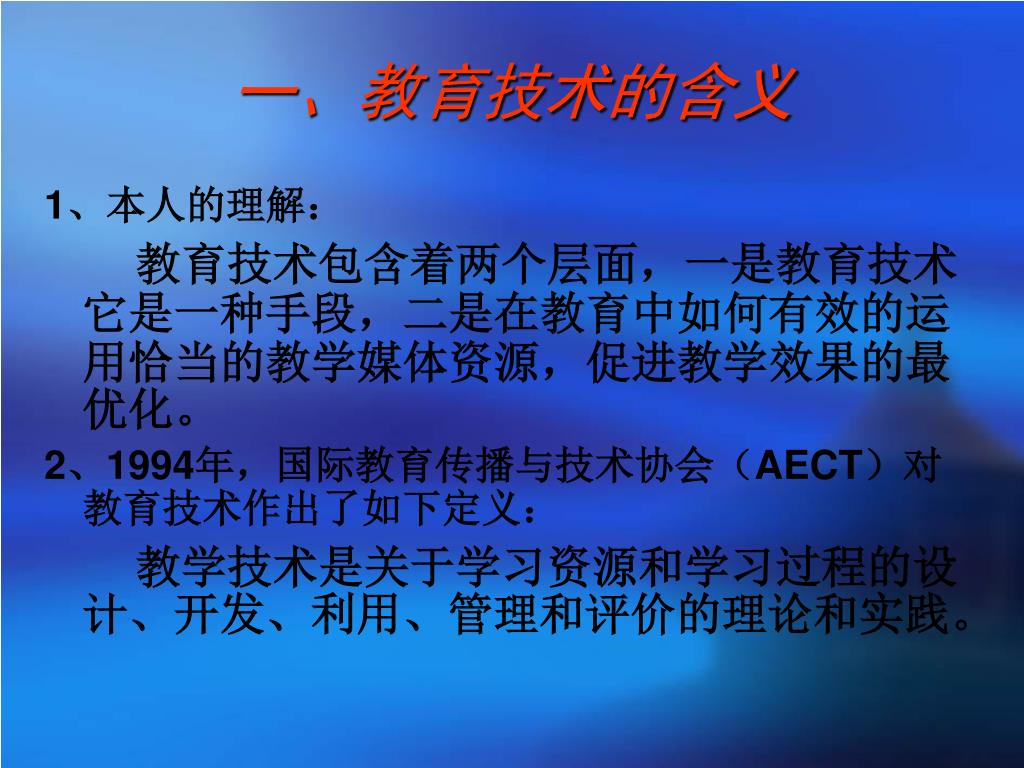 一、教育技术的含义

1、本人的理解：

教育技术包含着两个层面，一是教育技术它是一种手段，二是在教育中如何有效的运用恰当的教学媒体资源，促进教学效果的最优化。

2、1994年，国际教育传播与技术协会（AECT）对教育技术作出了如下定义：

教学技术是关于学习资源和学习过程的设计、开发、利用、管理和评价的理论和实践。